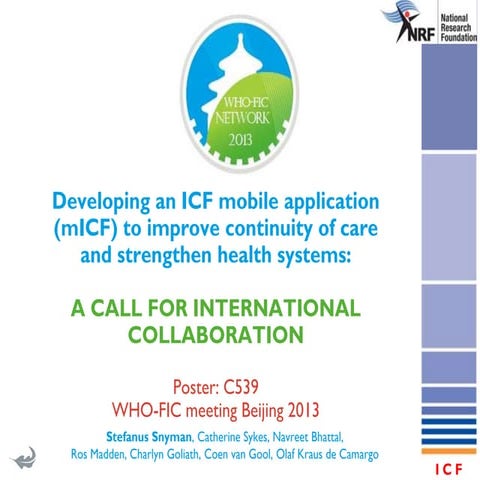 NRF National Research Foundation

WHO-FIC NETWORK 2013

Developing an ICF mobile application (mICF) to improve continuity of care and strengthen health systems:

A CALL FOR INTERNATIONAL COLLABORATION

Poster: C539
WHO-FIC meeting Beijing 2013

Stefanus Snyman, Catherine Sykes, Navreet Bhattal, Ros Madden, Charlyn Goliath, Coen van Gool, Olaf Kraus de Camargo

ICF